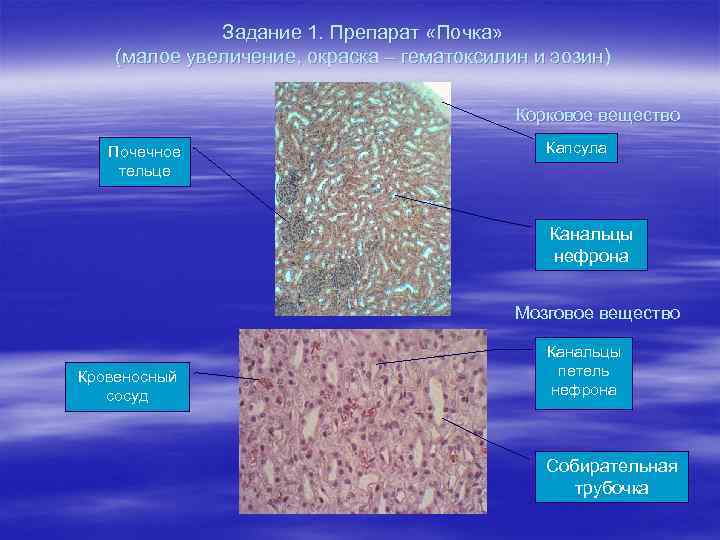 Задание 1. Препарат «Почка»
(малое увеличение, окраска – гематоксилин и эозин)

Корковое вещество

Почечное тельце

Капсула

Канальцы нефрона

Мозговое вещество

Кровеносный сосуд

Канальцы петель нефрона

Собирательная трубочка